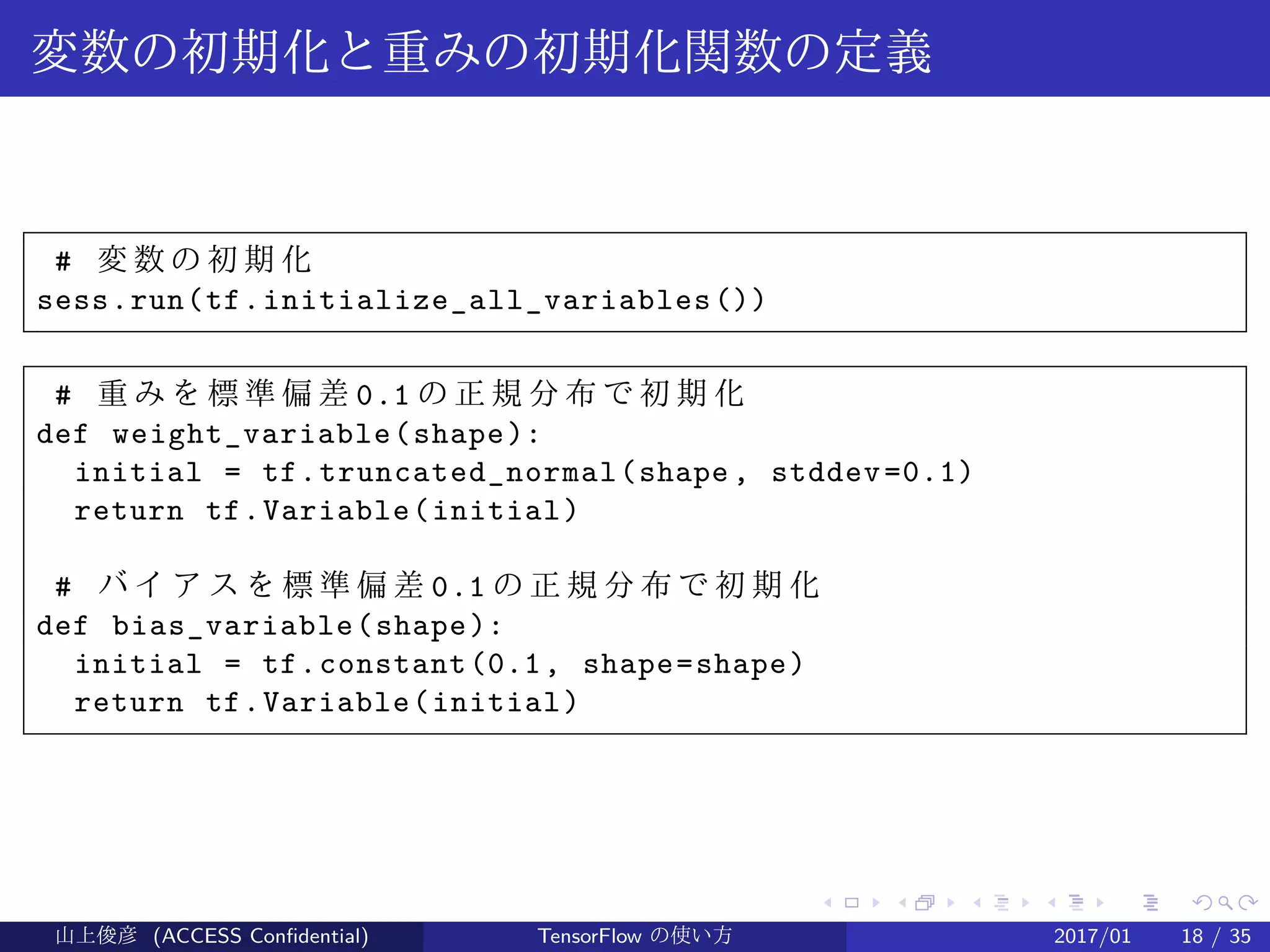 変数の初期化と重みの初期化関数の定義

# 変数の初期化
sess.run(tf.initialize_all_variables())

# 重みを標準偏差0.1の正規分布で初期化
def weight_variable(shape):
  initial = tf.truncated_normal(shape, stddev=0.1)
  return tf.Variable(initial)

# バイアスを標準偏差0.1の正規分布で初期化
def bias_variable(shape):
  initial = tf.constant(0.1, shape=shape)
  return tf.Variable(initial)

山上俊彦 (ACCESS Confidential) TensorFlow の使い方 2017/01 18 / 35